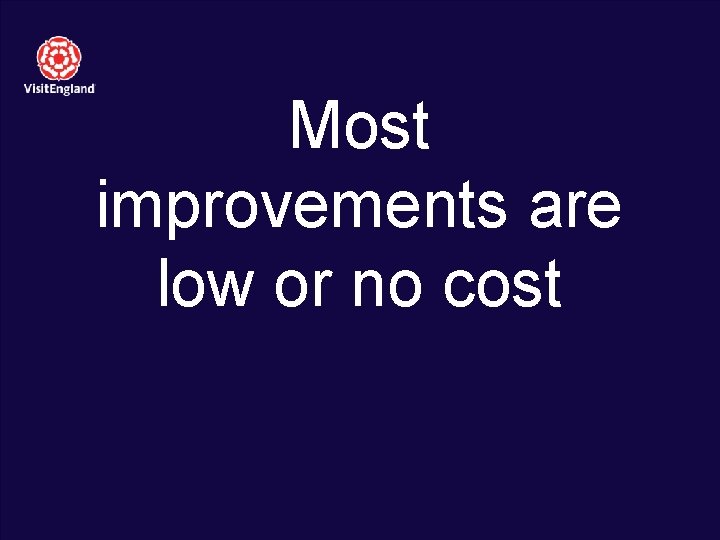 VisitEngland

Most improvements are low or no cost